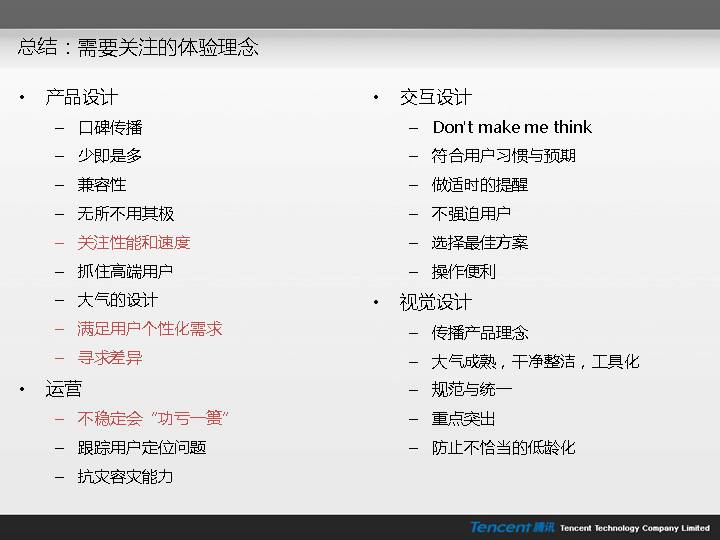 总结：需要关注的体验理念

• 产品设计
  – 口碑传播
  – 少即是多
  – 兼容性
  – 无所不用其极
  – 关注性能和速度
  – 抓住高端用户
  – 大气的设计
  – 满足用户个性化需求
  – 寻求差异
• 运营
  – 不稳定会“功亏一篑”
  – 跟踪用户定位问题
  – 抗灾容灾能力

• 交互设计
  – Don't make me think
  – 符合用户习惯与预期
  – 做适时的提醒
  – 不强迫用户
  – 选择最佳方案
  – 操作便利
• 视觉设计
  – 传播产品理念
  – 大气成熟，干净整洁，工具化
  – 规范与统一
  – 重点突出
  – 防止不恰当的低龄化

Tencent 腾讯 Tencent Technology Company Limited